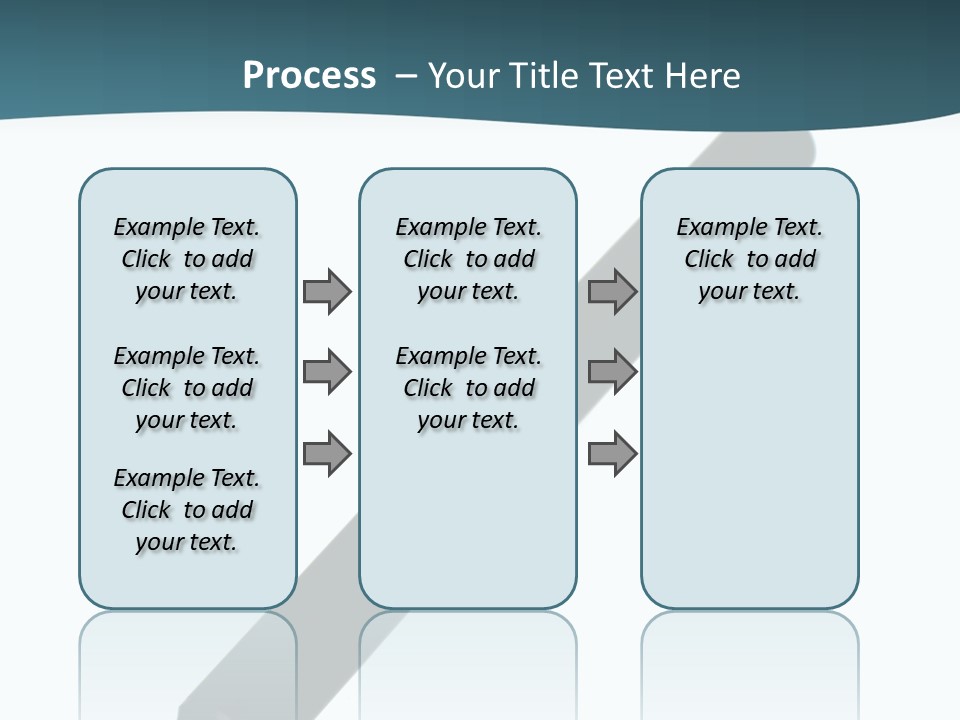 Process – Your Title Text Here

Example Text. Click to add your text.

Example Text. Click to add your text.

Example Text. Click to add your text.

Example Text. Click to add your text.

Example Text. Click to add your text.

Example Text. Click to add your text.